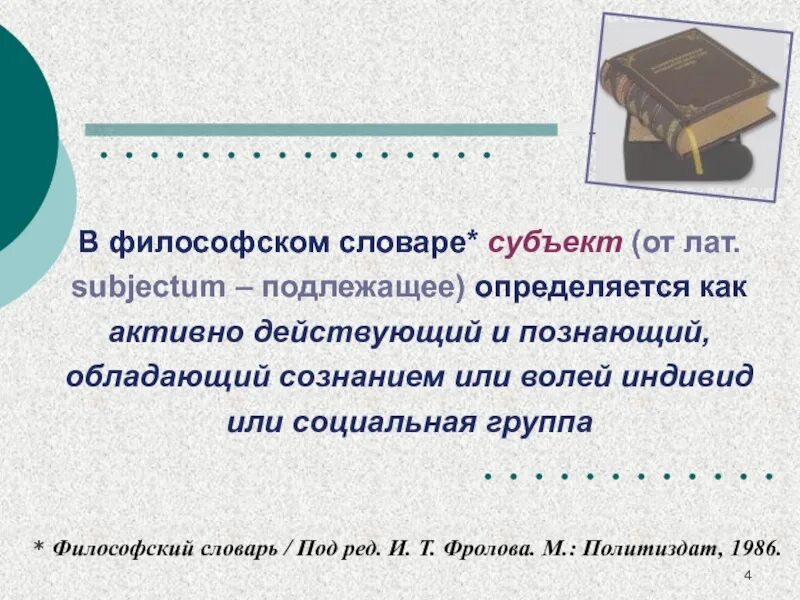 В философском словаре* субъект (от лат. subjectum – подлежащее) определяется как активно действующий и познающий, обладающий сознанием или волей индивид или социальная группа

* Философский словарь / Под ред. И. Т. Фролова. М.: Политиздат, 1986.

4